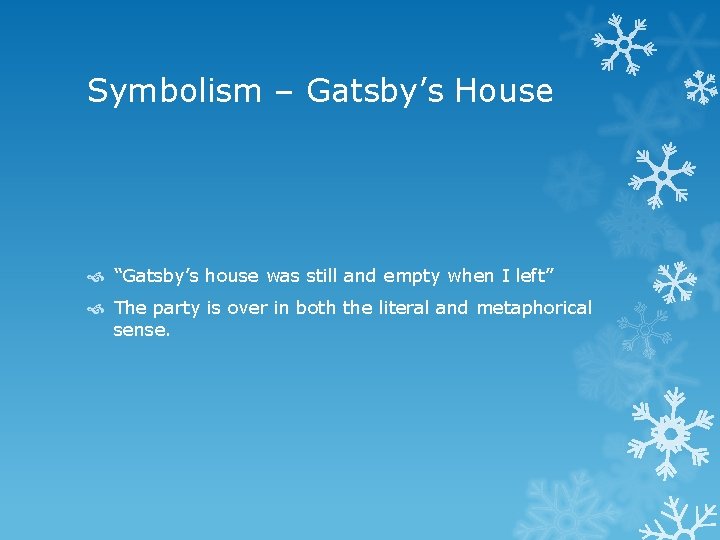 Symbolism – Gatsby’s House

“Gatsby’s house was still and empty when I left”

The party is over in both the literal and metaphorical sense.